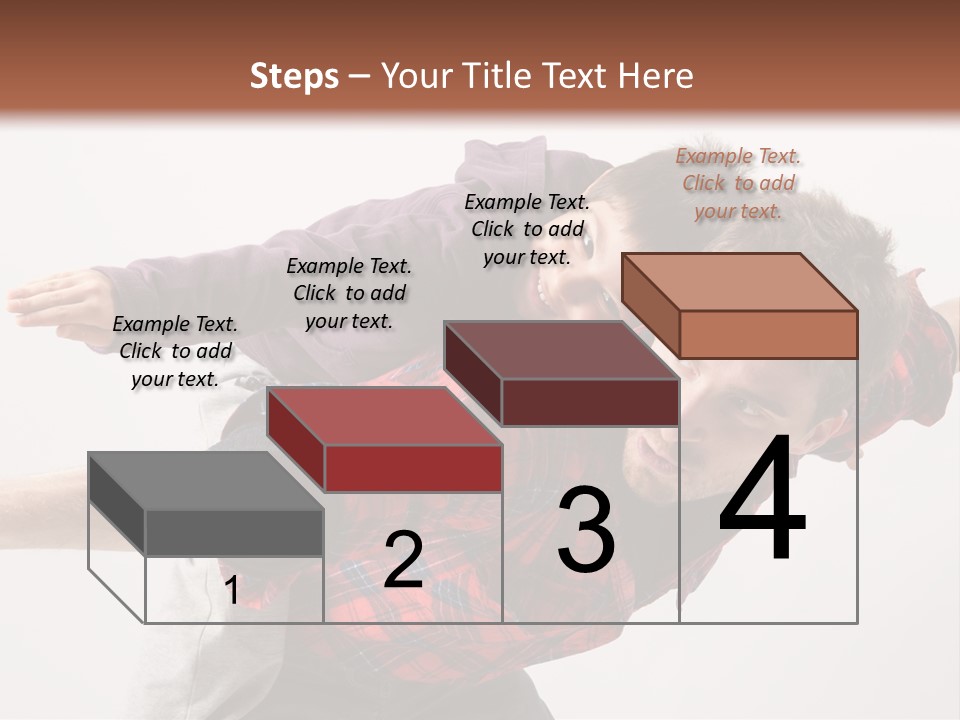 Steps – Your Title Text Here

Example Text. Click to add your text.

Example Text. Click to add your text.

Example Text. Click to add your text.

Example Text. Click to add your text.

1

2

3

4